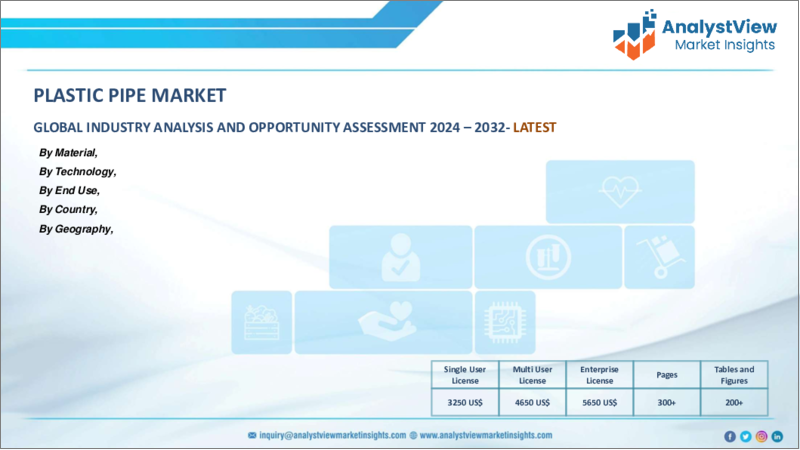 AnalystView
Market Insights

PLASTIC PIPE MARKET

GLOBAL INDUSTRY ANALYSIS AND OPPORTUNITY ASSESSMENT 2024 – 2032- LATEST

By Material,
By Technology,
By End Use,
By Country,
By Geography,

| Single User License | Multi User License | Enterprise License | Pages | Tables and Figures |
|---|---|---|---|---|
| 3250 US$ | 4650 US$ | 5650 US$ | 300+ | 200+ |

inquiry@analystviewmarketinsights.com www.analystviewmarketinsights.com